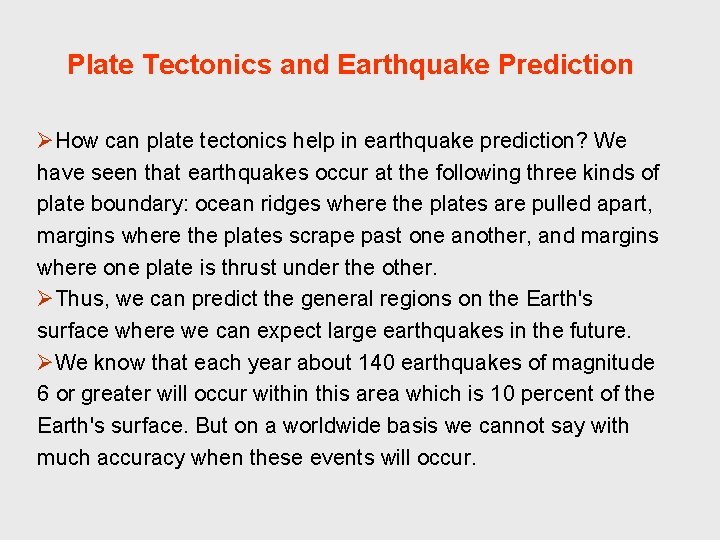 Plate Tectonics and Earthquake Prediction

➢How can plate tectonics help in earthquake prediction? We have seen that earthquakes occur at the following three kinds of plate boundary: ocean ridges where the plates are pulled apart, margins where the plates scrape past one another, and margins where one plate is thrust under the other.

➢Thus, we can predict the general regions on the Earth's surface where we can expect large earthquakes in the future.

➢We know that each year about 140 earthquakes of magnitude 6 or greater will occur within this area which is 10 percent of the Earth's surface. But on a worldwide basis we cannot say with much accuracy when these events will occur.